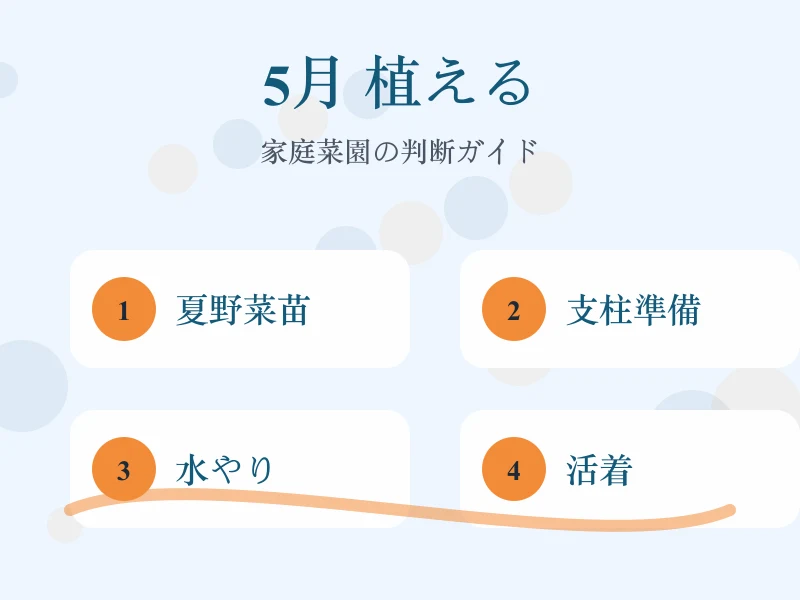 5月 植える

家庭菜園の判断ガイド

1 夏野菜苗

2 支柱準備

3 水やり

4 活着